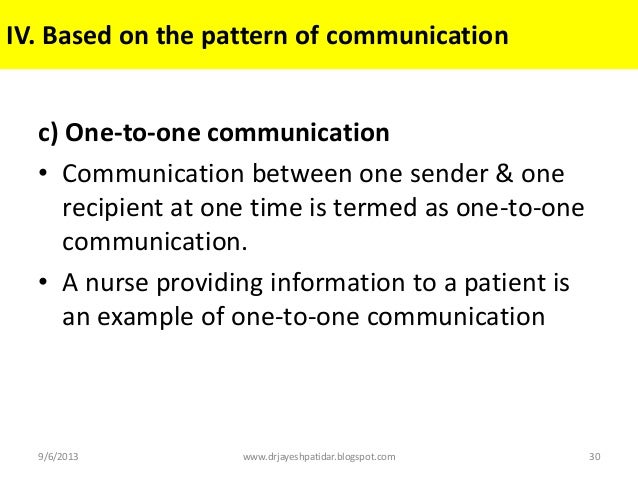 IV. Based on the pattern of communication

c) One-to-one communication

• Communication between one sender & one recipient at one time is termed as one-to-one communication.

• A nurse providing information to a patient is an example of one-to-one communication

9/6/2013 www.drjayeshpatidar.blogspot.com 30